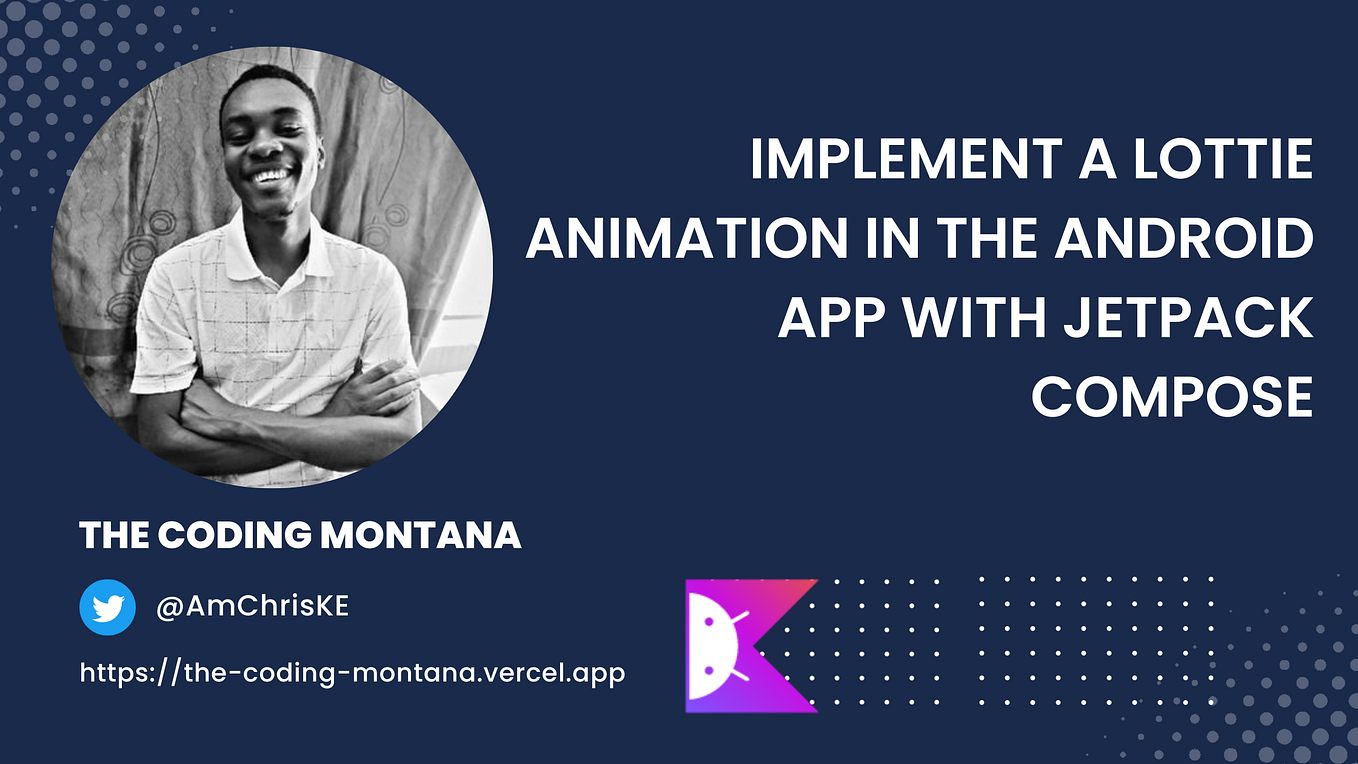 IMPLEMENT A LOTTIE ANIMATION IN THE ANDROID APP WITH JETPACK COMPOSE

THE CODING MONTANA

@AmChrisKE

https://the-coding-montana.vercel.app